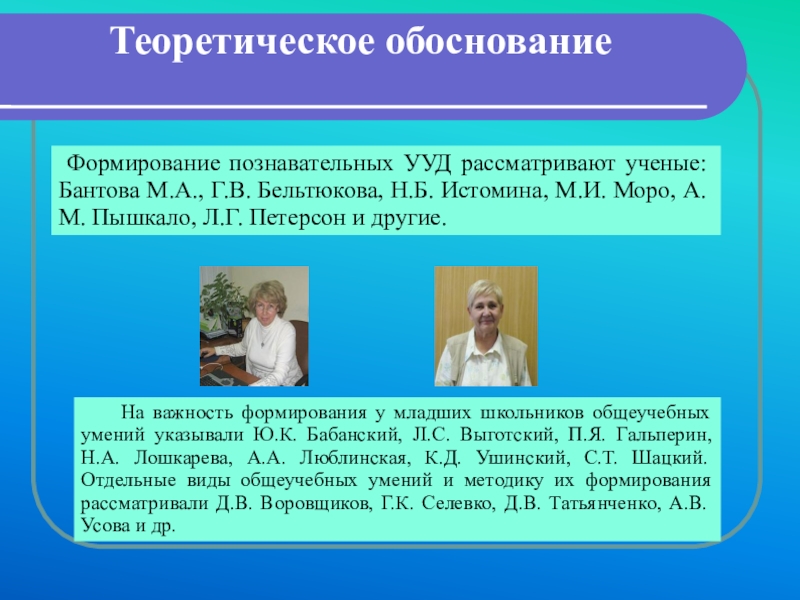 Теоретическое обоснование

Формирование познавательных УУД рассматривают ученые: Бантова М.А., Г.В. Бельтюкова, Н.Б. Истомина, М.И. Моро, А. М. Пышкало, Л.Г. Петерсон и другие.

На важность формирования у младших школьников общеучебных умений указывали Ю.К. Бабанский, Л.С. Выготский, П.Я. Гальперин, Н.А. Лошкарева, А.А. Люблинская, К.Д. Ушинский, С.Т. Шацкий. Отдельные виды общеучебных умений и методику их формирования рассматривали Д.В. Воровщиков, Г.К. Селевко, Д.В. Татьянченко, А.В. Усова и др.